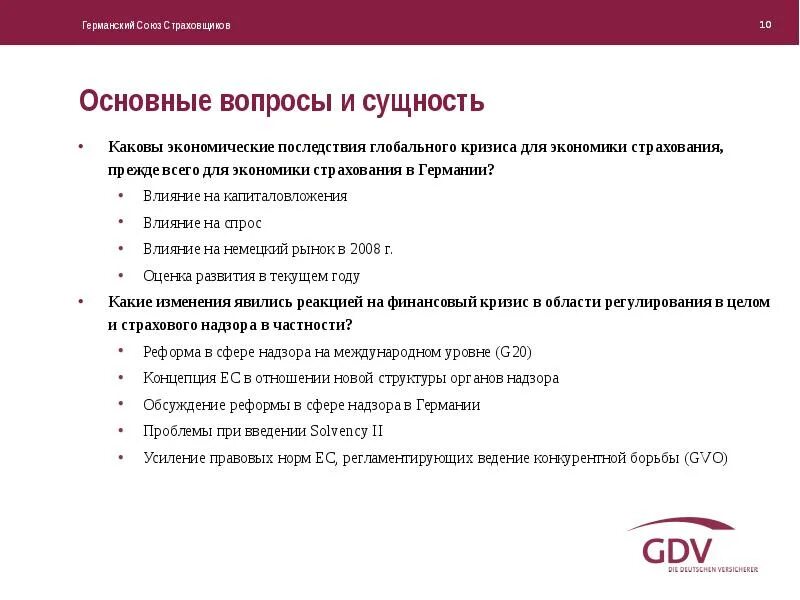 Германский Союз Страховщиков

10

Основные вопросы и сущность

• Каковы экономические последствия глобального кризиса для экономики страхования, прежде всего для экономики страхования в Германии?
  • Влияние на капиталовложения
  • Влияние на спрос
  • Влияние на немецкий рынок в 2008 г.
  • Оценка развития в текущем году
• Какие изменения явились реакцией на финансовый кризис в области регулирования в целом и страхового надзора в частности?
  • Реформа в сфере надзора на международном уровне (G20)
  • Концепция ЕС в отношении новой структуры органов надзора
  • Обсуждение реформы в сфере надзора в Германии
  • Проблемы при введении Solvency II
  • Усиление правовых норм ЕС, регламентирующих ведение конкурентной борьбы (GVO)

GDV
DIE DEUTSCHEN VERSICHERER